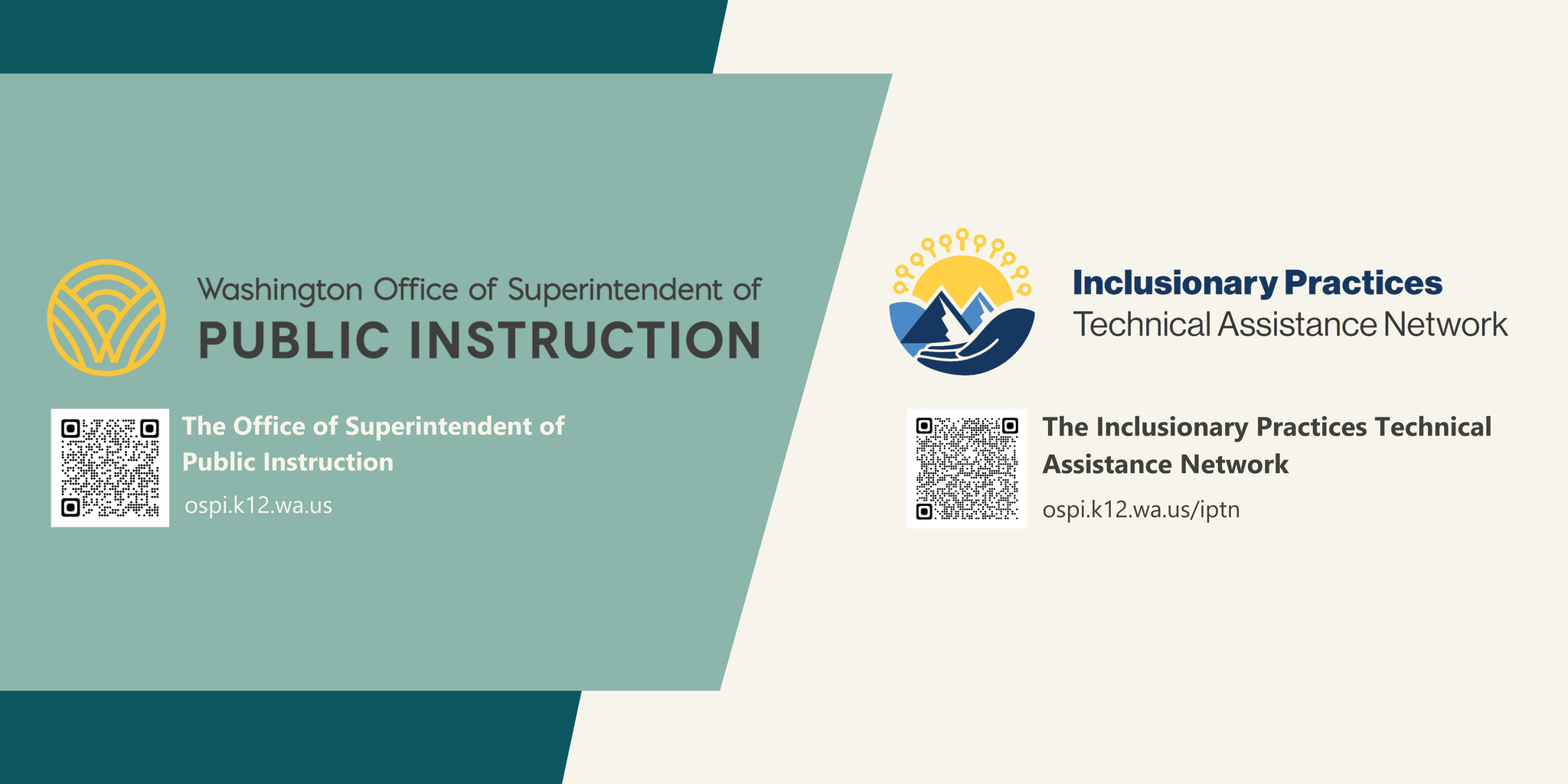 Washington Office of Superintendent of
PUBLIC INSTRUCTION

The Office of Superintendent of Public Instruction
ospi.k12.wa.us

Inclusionary Practices
Technical Assistance Network

The Inclusionary Practices Technical Assistance Network
ospi.k12.wa.us/iptn